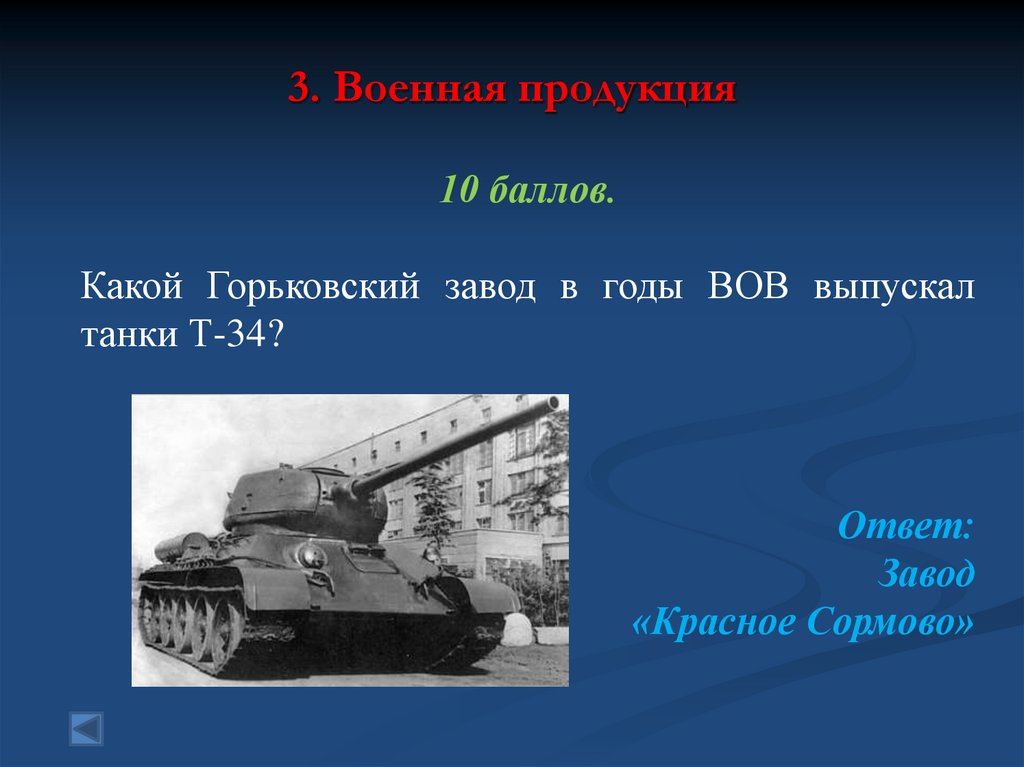 3. Военная продукция

10 баллов.

Какой Горьковский завод в годы ВОВ выпускал танки Т-34?

Ответ:
Завод
«Красное Сормово»